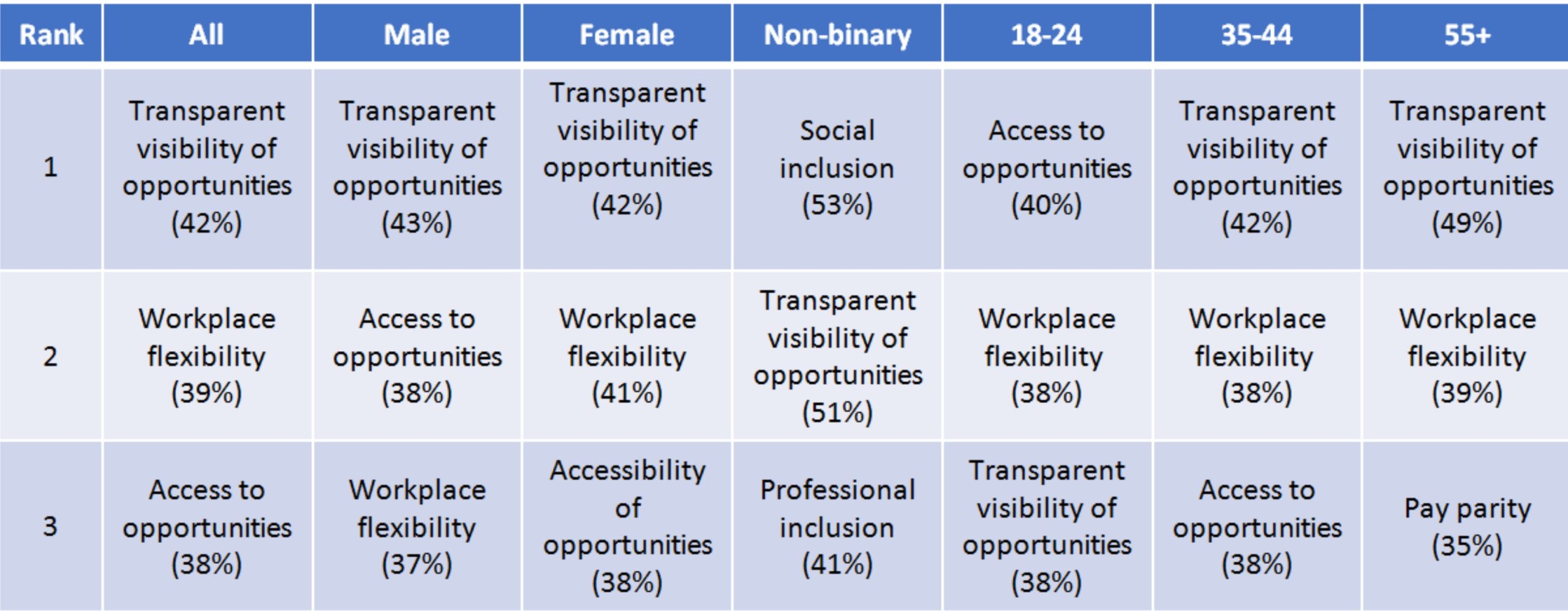 | Rank | All | Male | Female | Non-binary | 18-24 | 35-44 | 55+ |
|---|---|---|---|---|---|---|---|
| 1 | Transparent visibility of opportunities (42%) | Transparent visibility of opportunities (43%) | Transparent visibility of opportunities (42%) | Social inclusion (53%) | Access to opportunities (40%) | Transparent visibility of opportunities (42%) | Transparent visibility of opportunities (49%) |
| 2 | Workplace flexibility (39%) | Access to opportunities (38%) | Workplace flexibility (41%) | Transparent visibility of opportunities (51%) | Workplace flexibility (38%) | Workplace flexibility (38%) | Workplace flexibility (39%) |
| 3 | Access to opportunities (38%) | Workplace flexibility (37%) | Accessibility of opportunities (38%) | Professional inclusion (41%) | Transparent visibility of opportunities (38%) | Access to opportunities (38%) | Pay parity (35%) |